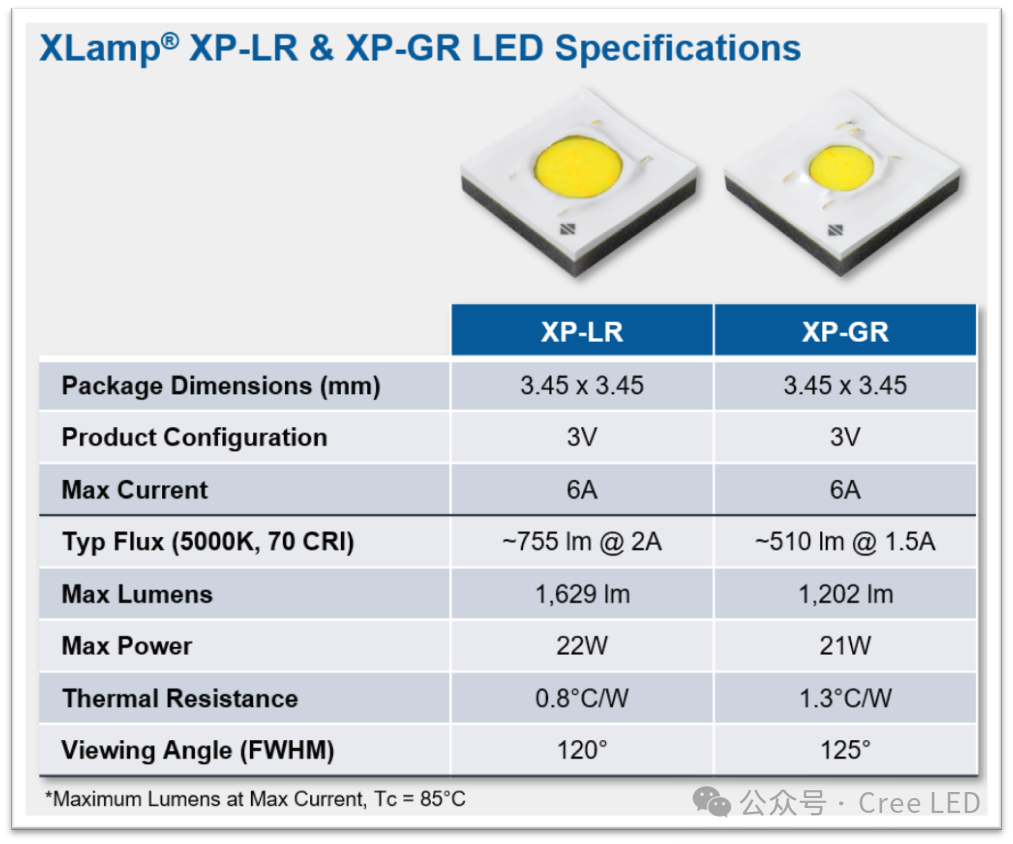 XLamp® XP-LR & XP-GR LED Specifications

| | XP-LR | XP-GR |
|---|---|---|
| Package Dimensions (mm) | 3.45 x 3.45 | 3.45 x 3.45 |
| Product Configuration | 3V | 3V |
| Max Current | 6A | 6A |
| Typ Flux (5000K, 70 CRI) | ~755 lm @ 2A | ~510 lm @ 1.5A |
| Max Lumens | 1,629 lm | 1,202 lm |
| Max Power | 22W | 21W |
| Thermal Resistance | 0.8°C/W | 1.3°C/W |
| Viewing Angle (FWHM) | 120° | 125° |

*Maximum Lumens at Max Current, Tc = 85°C

公众号 · Cree LED